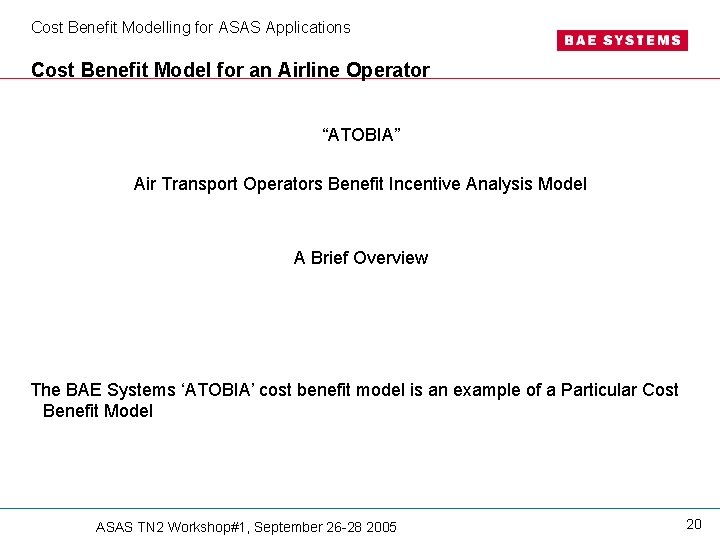 Cost Benefit Modelling for ASAS Applications

BAE SYSTEMS

Cost Benefit Model for an Airline Operator

“ATOBIA”

Air Transport Operators Benefit Incentive Analysis Model

A Brief Overview

The BAE Systems ‘ATOBIA’ cost benefit model is an example of a Particular Cost Benefit Model

ASAS TN2 Workshop#1, September 26-28 2005

20